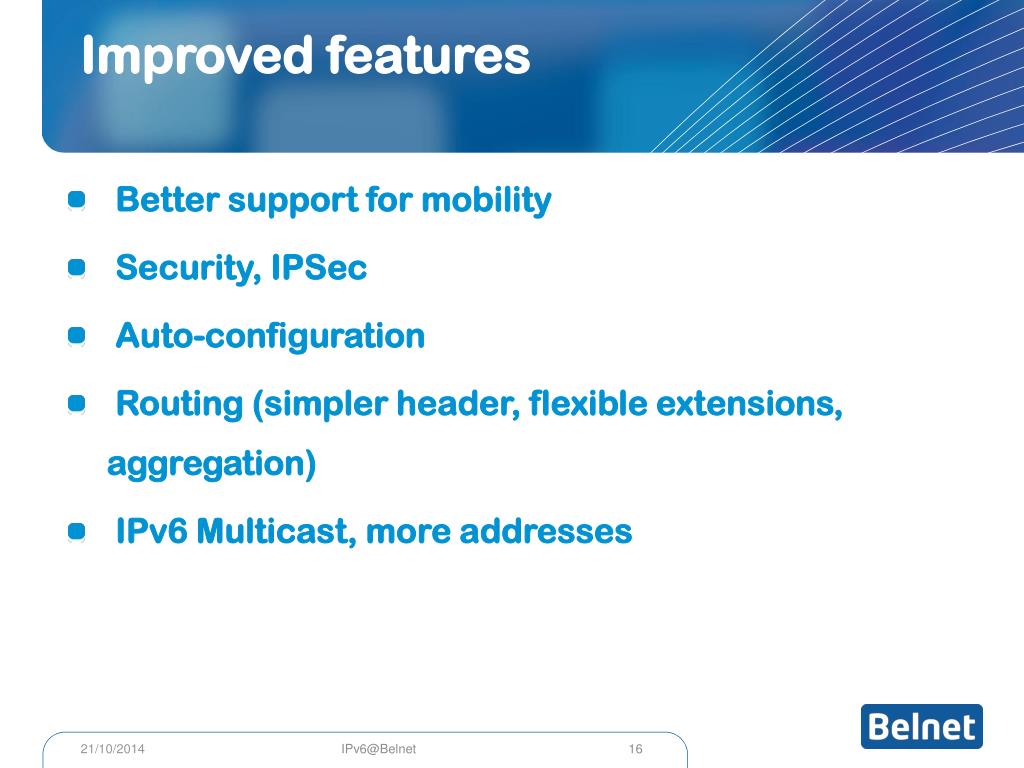 Improved features

Better support for mobility

Security, IPSec

Auto-configuration

Routing (simpler header, flexible extensions, aggregation)

IPv6 Multicast, more addresses

21/10/2014 IPv6@Belnet 16

Belnet